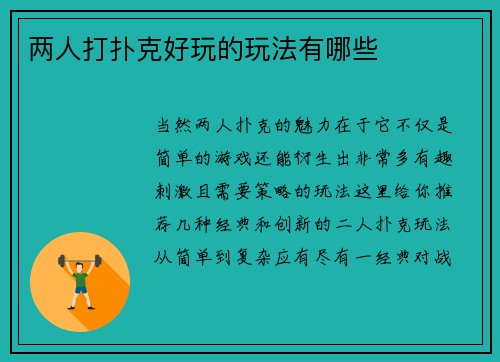 两人打扑克好玩的玩法有哪些

当然两人扑克的魅力在于它不仅是简单的游戏还能衍生出非常多有趣刺激且需要策略的玩法这里给你推荐几种经典和创新的二人扑克玩法从简单到复杂应有尽有一经典对战